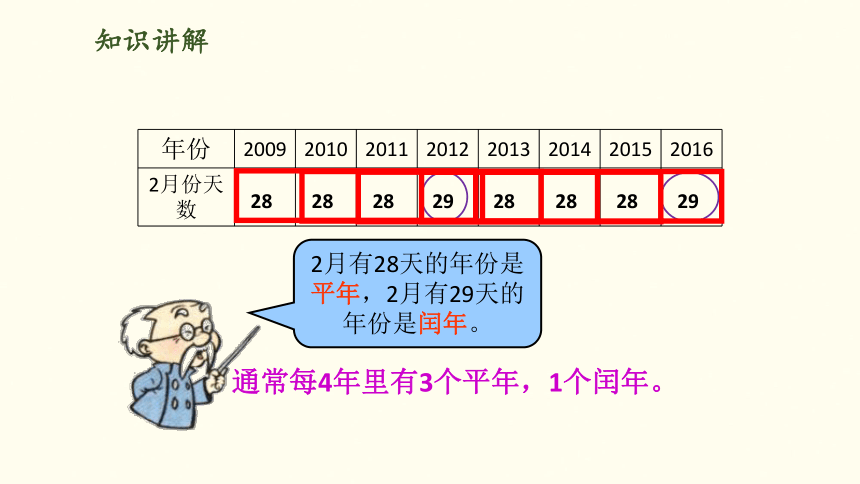 知识讲解

| 年份 | 2009 | 2010 | 2011 | 2012 | 2013 | 2014 | 2015 | 2016 |
|---|---|---|---|---|---|---|---|---|
| 2月份天数 | 28 | 28 | 28 | 29 | 28 | 28 | 28 | 29 |

2月有28天的年份是平年，2月有29天的年份是闰年。

通常每4年里有3个平年，1个闰年。